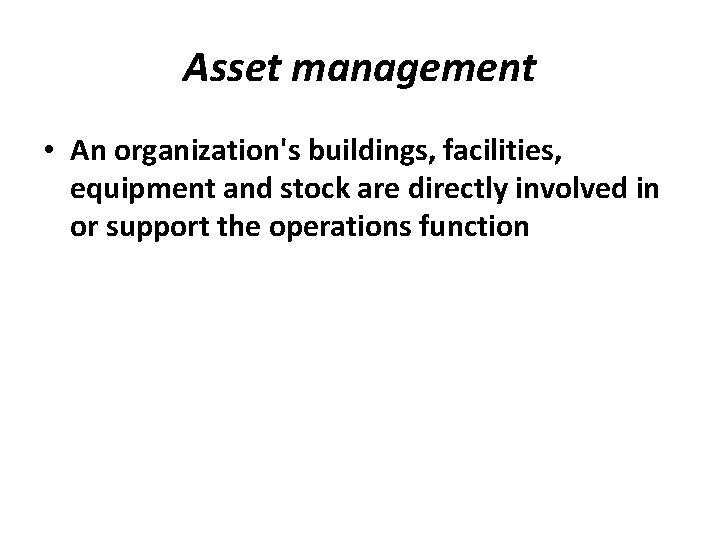 Asset management

• An organization's buildings, facilities, equipment and stock are directly involved in or support the operations function